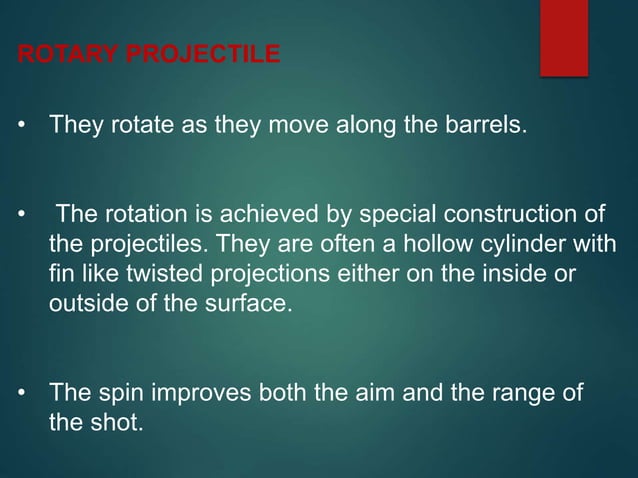 ROTARY PROJECTILE

• They rotate as they move along the barrels.

• The rotation is achieved by special construction of the projectiles. They are often a hollow cylinder with fin like twisted projections either on the inside or outside of the surface.

• The spin improves both the aim and the range of the shot.